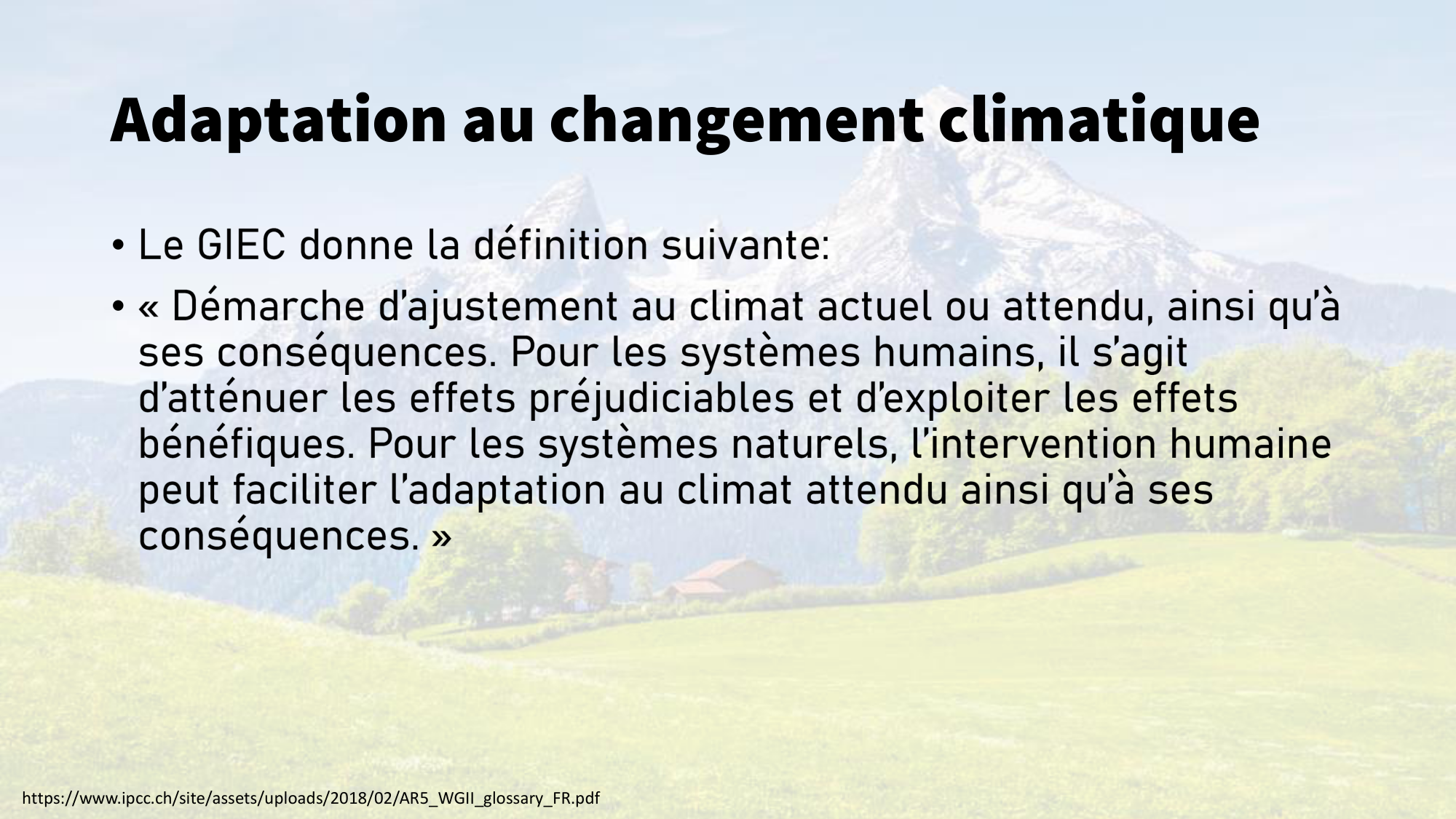 Adaptation au changement climatique

• Le GIEC donne la définition suivante:

• « Démarche d'ajustement au climat actuel ou attendu, ainsi qu'à ses conséquences. Pour les systèmes humains, il s'agit d'atténuer les effets préjudiciables et d'exploiter les effets bénéfiques. Pour les systèmes naturels, l'intervention humaine peut faciliter l'adaptation au climat attendu ainsi qu'à ses conséquences. »

https://www.ipcc.ch/site/assets/uploads/2018/02/AR5_WGII_glossary_FR.pdf